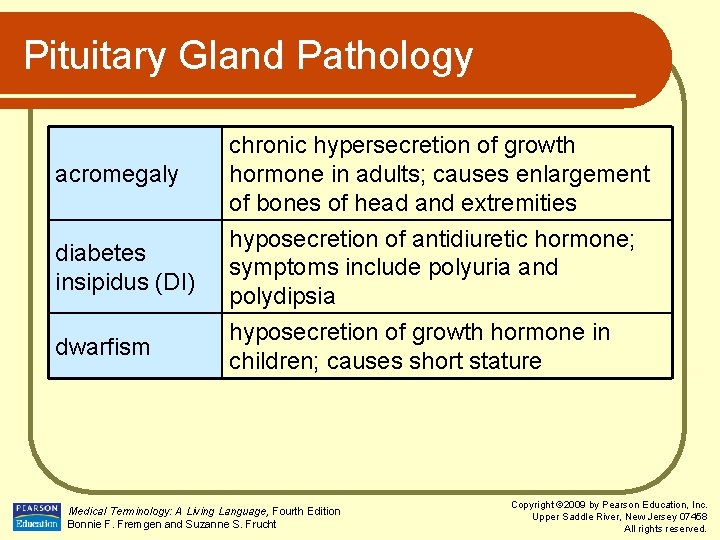 Pituitary Gland Pathology

| | |
|---|---|
| acromegaly | chronic hypersecretion of growth hormone in adults; causes enlargement of bones of head and extremities |
| diabetes insipidus (DI) | hyposecretion of antidiuretic hormone; symptoms include polyuria and polydipsia |
| dwarfism | hyposecretion of growth hormone in children; causes short stature |

PEARSON Education

Medical Terminology: A Living Language, Fourth Edition
Bonnie F. Fremgen and Suzanne S. Frucht

Copyright ©2009 by Pearson Education, Inc.
Upper Saddle River, New Jersey 07458
All rights reserved.